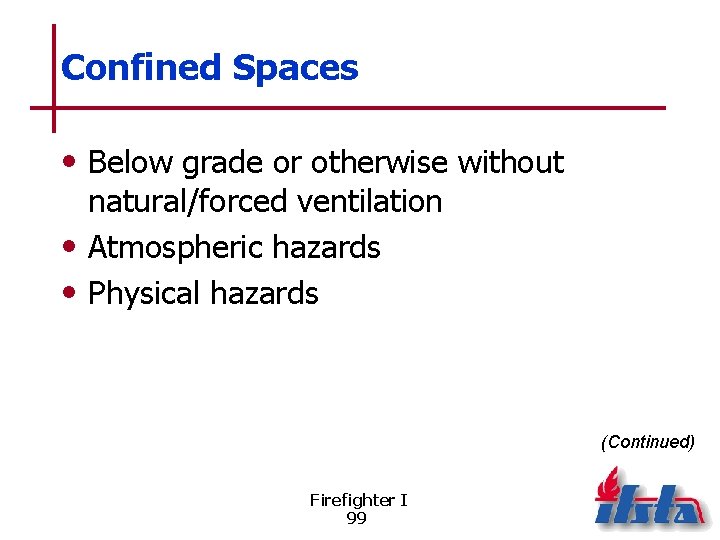 Confined Spaces

• Below grade or otherwise without natural/forced ventilation
• Atmospheric hazards
• Physical hazards

(Continued)

Firefighter I
99

ifsta